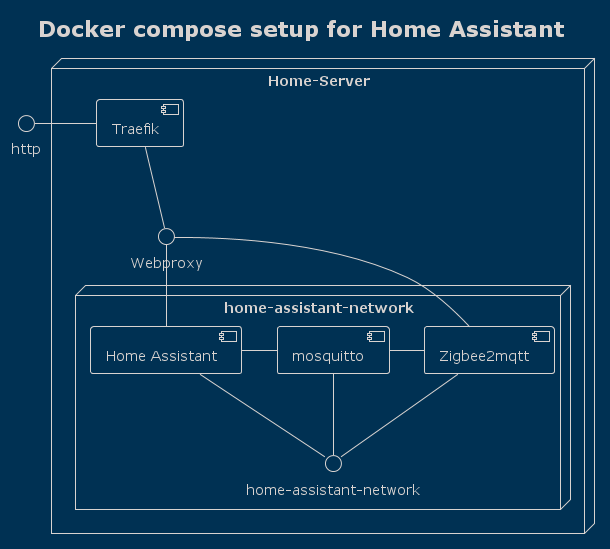 Docker compose setup for Home Assistant

Home-Server

http

Traefik

Webproxy

home-assistant-network

Home Assistant

mosquitto

Zigbee2mqtt

home-assistant-network